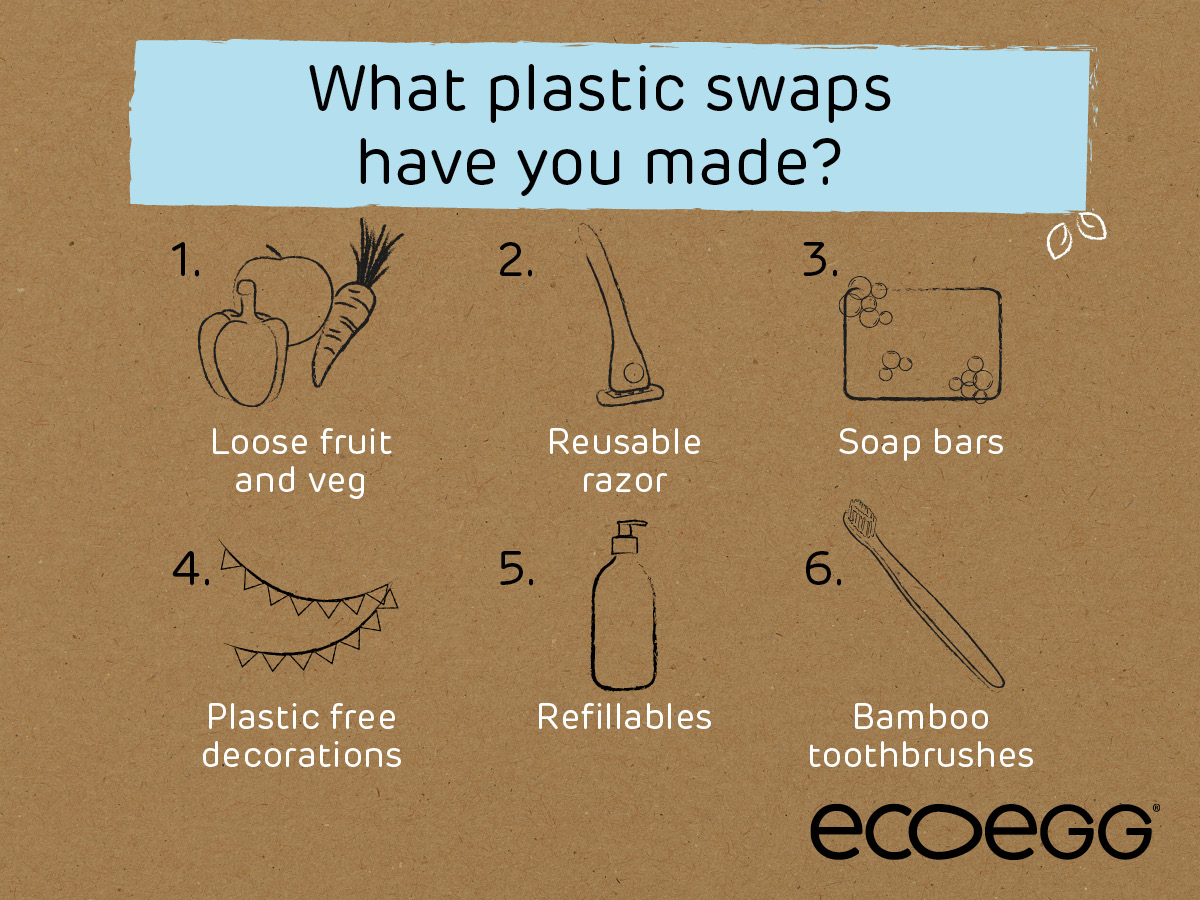 What plastic swaps have you made?

1.
Loose fruit and veg

2.
Reusable razor

3.
Soap bars

4.
Plastic free decorations

5.
Refillables

6.
Bamboo toothbrushes

ecoegg®